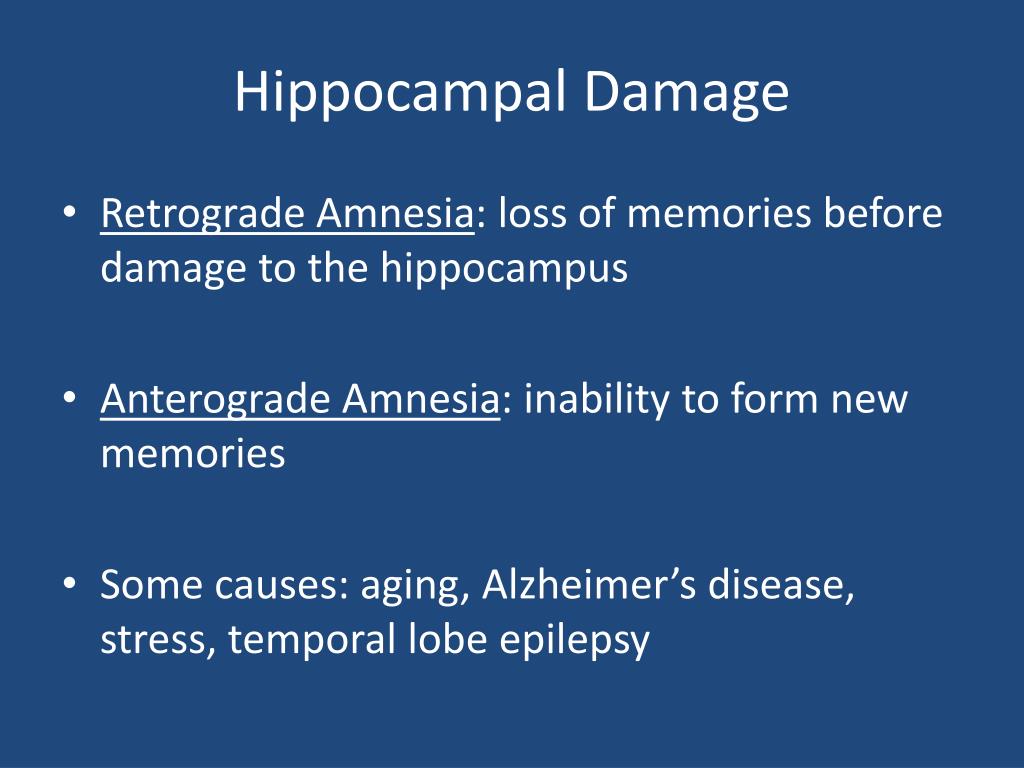 Hippocampal Damage

• Retrograde Amnesia: loss of memories before damage to the hippocampus

• Anterograde Amnesia: inability to form new memories

• Some causes: aging, Alzheimer’s disease, stress, temporal lobe epilepsy